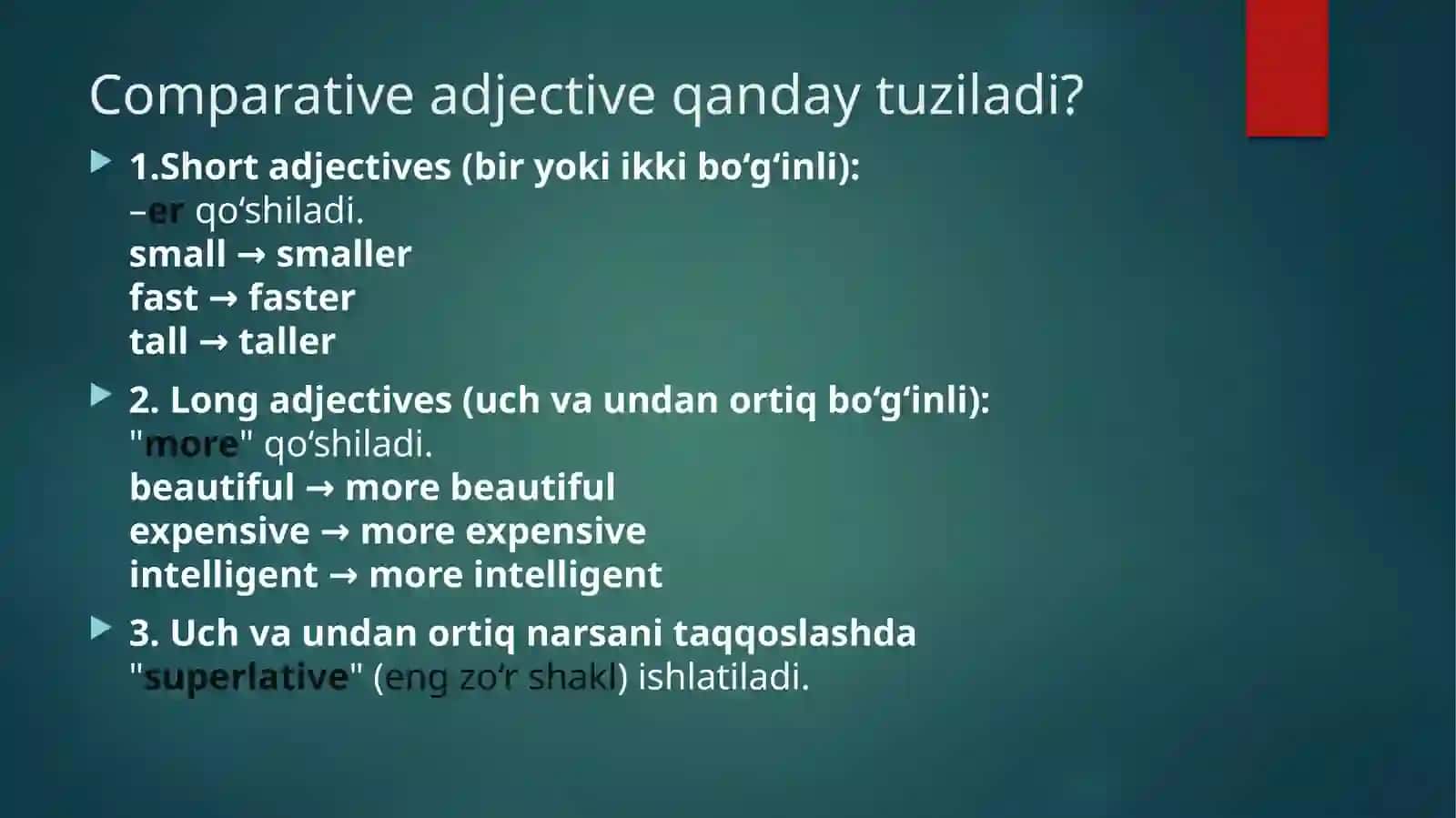 Comparative adjective qanday tuziladi?

1.Short adjectives (bir yoki ikki bo‘g‘inli):
–er qo‘shiladi.
small → smaller
fast → faster
tall → taller

2. Long adjectives (uch va undan ortiq bo‘g‘inli):
"more" qo‘shiladi.
beautiful → more beautiful
expensive → more expensive
intelligent → more intelligent

3. Uch va undan ortiq narsani taqqoslashda
"superlative" (eng zo‘r shakl) ishlatiladi.